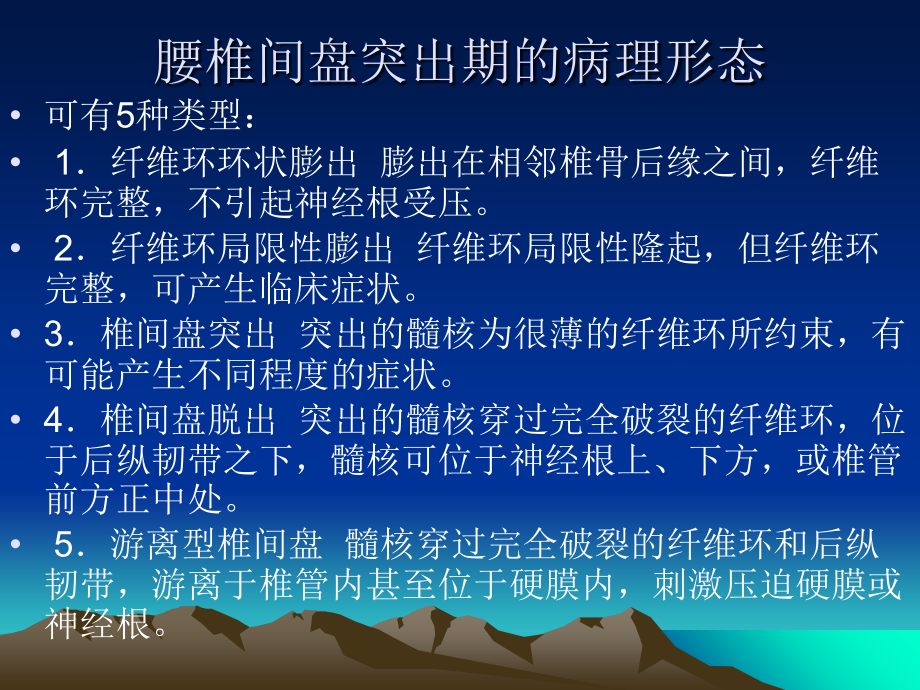 腰椎间盘突出期的病理形态

• 可有5种类型：

• 1．纤维环环状膨出 膨出在相邻椎骨后缘之间，纤维环完整，不引起神经根受压。

• 2．纤维环局限性膨出 纤维环局限性隆起，但纤维环完整，可产生临床症状。

• 3．椎间盘突出 突出的髓核为很薄的纤维环所约束，有可能产生不同程度的症状。

• 4．椎间盘脱出 突出的髓核穿过完全破裂的纤维环，位于后纵韧带之下，髓核可位于神经根上、下方，或椎管前方正中处。

• 5．游离型椎间盘 髓核穿过完全破裂的纤维环和后纵韧带，游离于椎管内甚至位于硬膜内，刺激压迫硬膜或神经根。